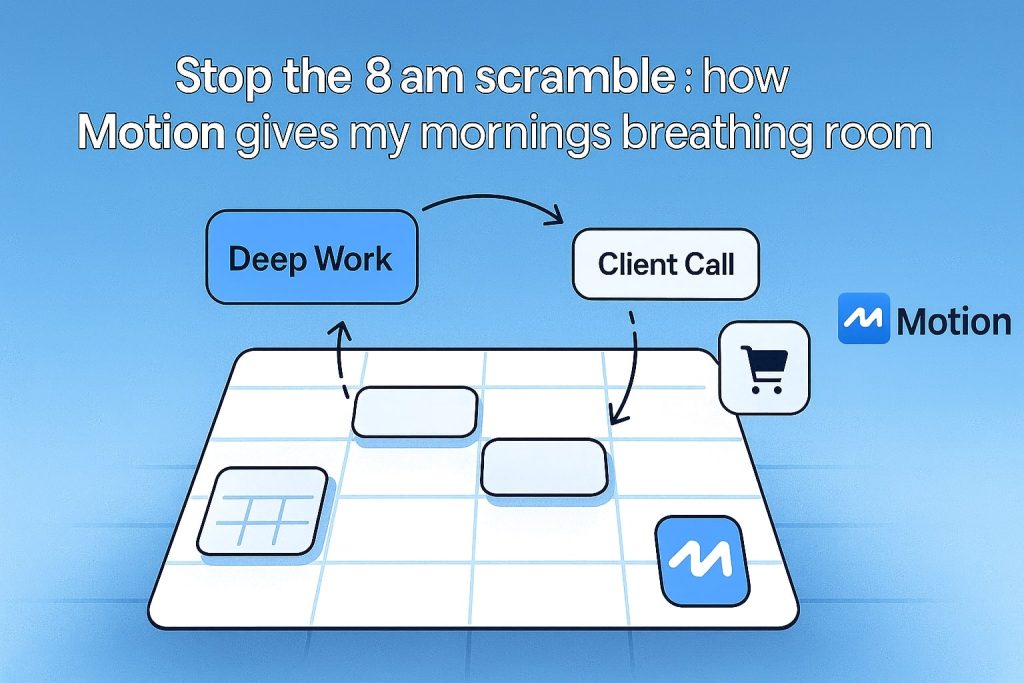 Stop the 8 am scramble : how Motion gives my mornings breathing room

Deep Work

Client Call

Motion